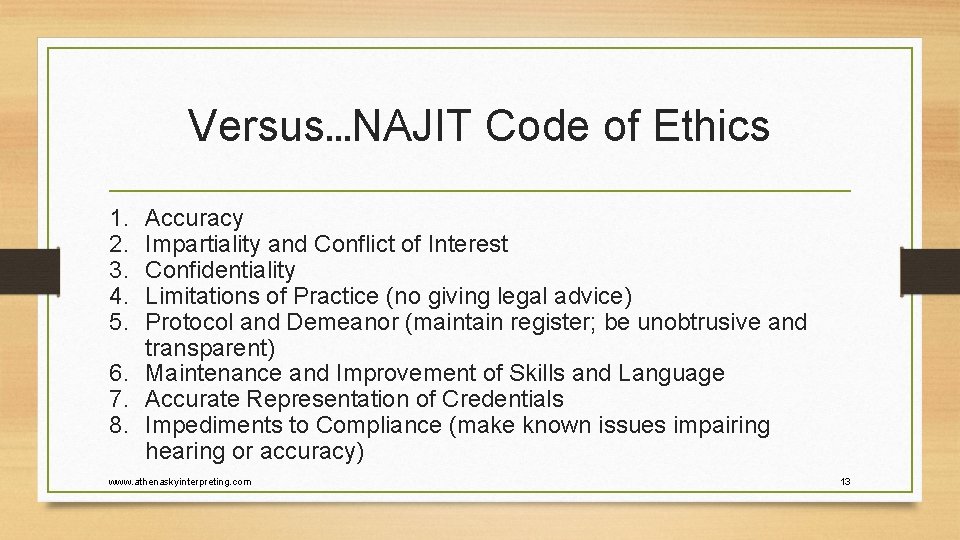 Versus…NAJIT Code of Ethics

1. Accuracy
2. Impartiality and Conflict of Interest
3. Confidentiality
4. Limitations of Practice (no giving legal advice)
5. Protocol and Demeanor (maintain register; be unobtrusive and transparent)
6. Maintenance and Improvement of Skills and Language
7. Accurate Representation of Credentials
8. Impediments to Compliance (make known issues impairing hearing or accuracy)

www.athenaskyinterpreting.com

13